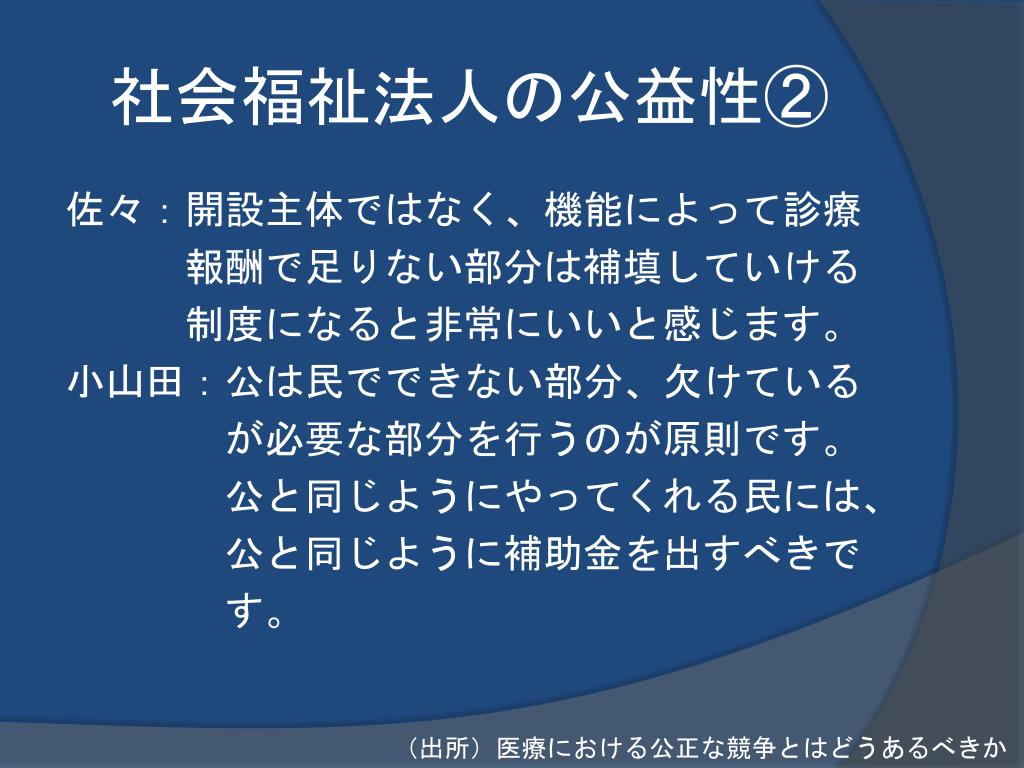 社会福祉法人の公益性②

佐々：開設主体ではなく、機能によって診療報酬で足りない部分は補填していける制度になると非常にいいと感じます。

小山田：公は民でできない部分、欠けているが必要な部分を行うのが原則です。公と同じようにやってくれる民には、公と同じように補助金を出すべきです。

（出所）医療における公正な競争とはどうあるべきか